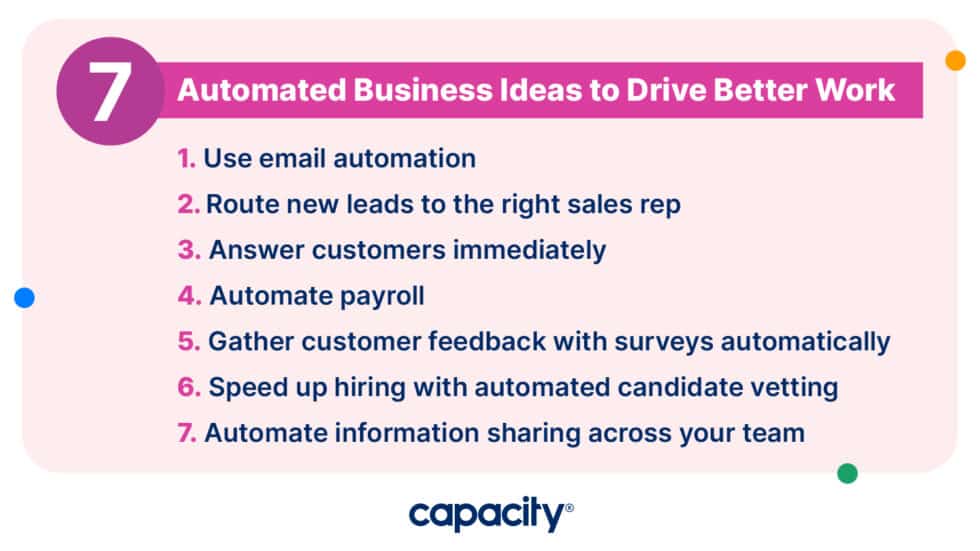 7 Automated Business Ideas to Drive Better Work

1. Use email automation
2. Route new leads to the right sales rep
3. Answer customers immediately
4. Automate payroll
5. Gather customer feedback with surveys automatically
6. Speed up hiring with automated candidate vetting
7. Automate information sharing across your team

capacity®